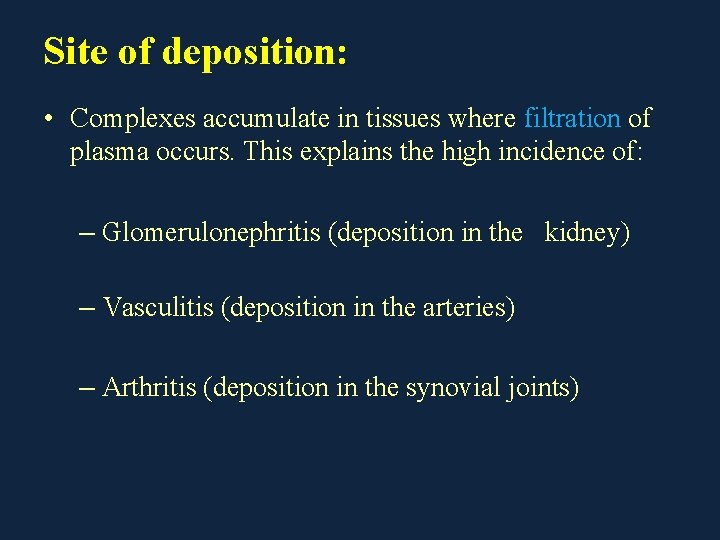 Site of deposition:

• Complexes accumulate in tissues where filtration of plasma occurs. This explains the high incidence of:

– Glomerulonephritis (deposition in the kidney)

– Vasculitis (deposition in the arteries)

– Arthritis (deposition in the synovial joints)